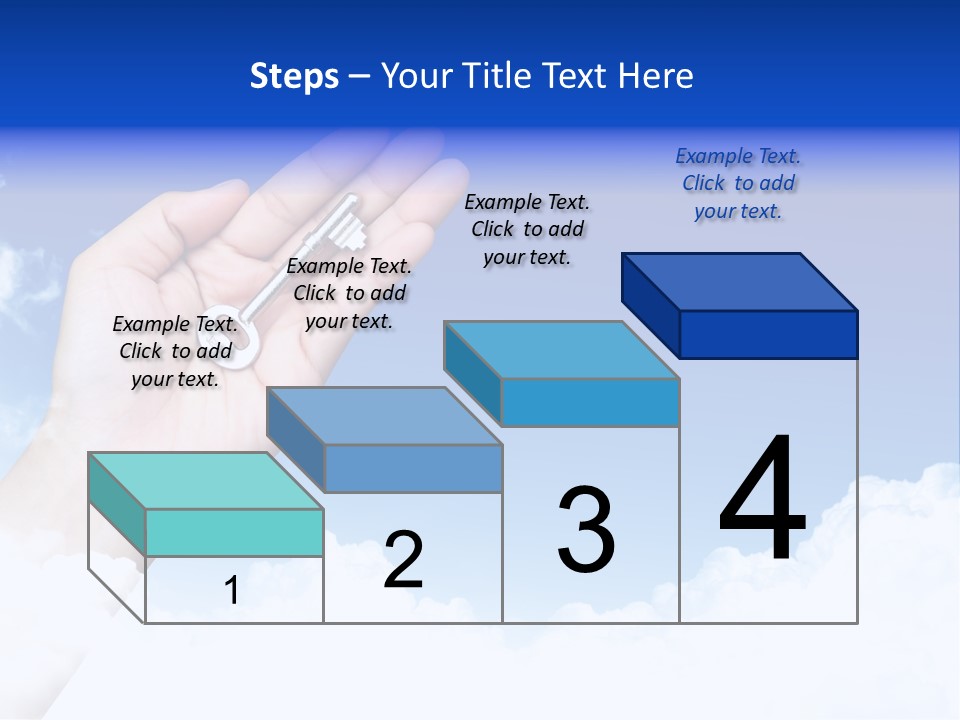 Steps – Your Title Text Here

Example Text. Click to add your text.

Example Text. Click to add your text.

Example Text. Click to add your text.

Example Text. Click to add your text.

1

2

3

4